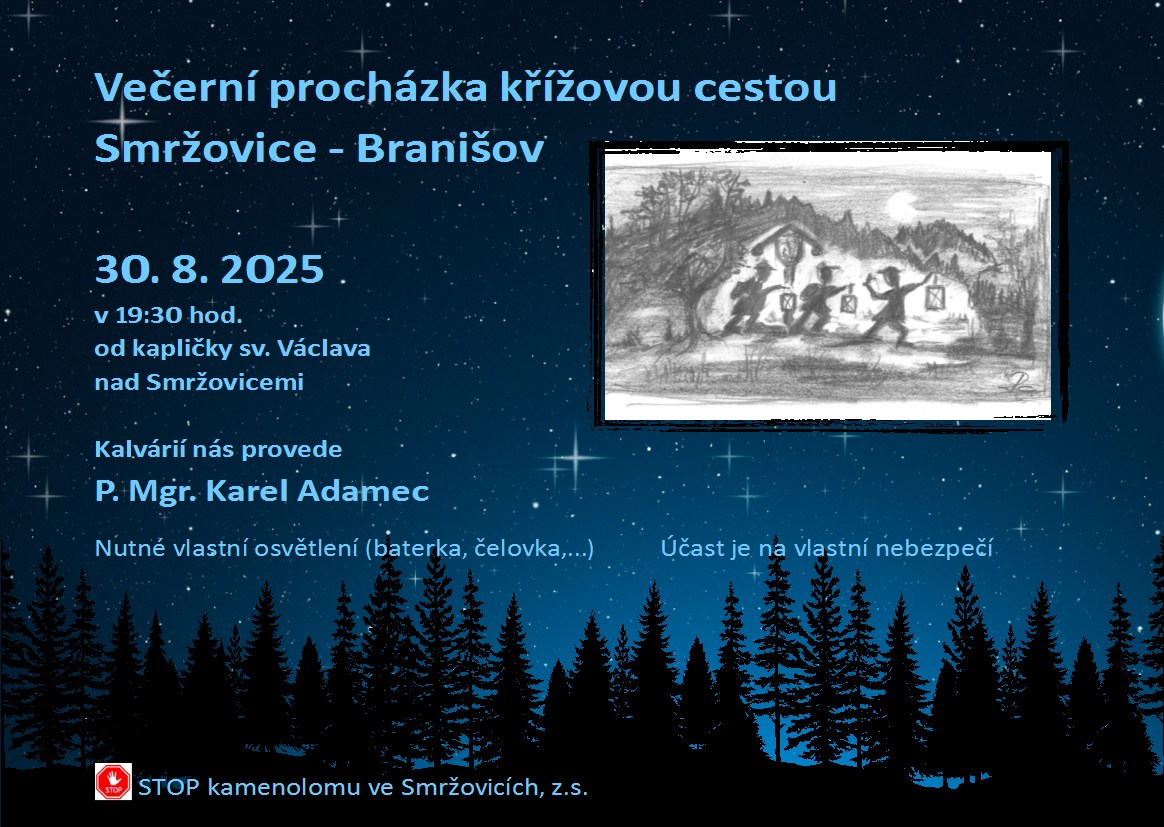 Večerní procházka křížovou cestou
Smržovice - Branišov

30. 8. 2025
v 19:30 hod.
od kapličky sv. Václava
nad Smržovicemi

Kalvárií nás provede
P. Mgr. Karel Adamec

Nutné vlastní osvětlení (baterka, čelovka,...)

Účast je na vlastní nebezpečí

STOP

STOP kamenolomu ve Smržovicích, z.s.